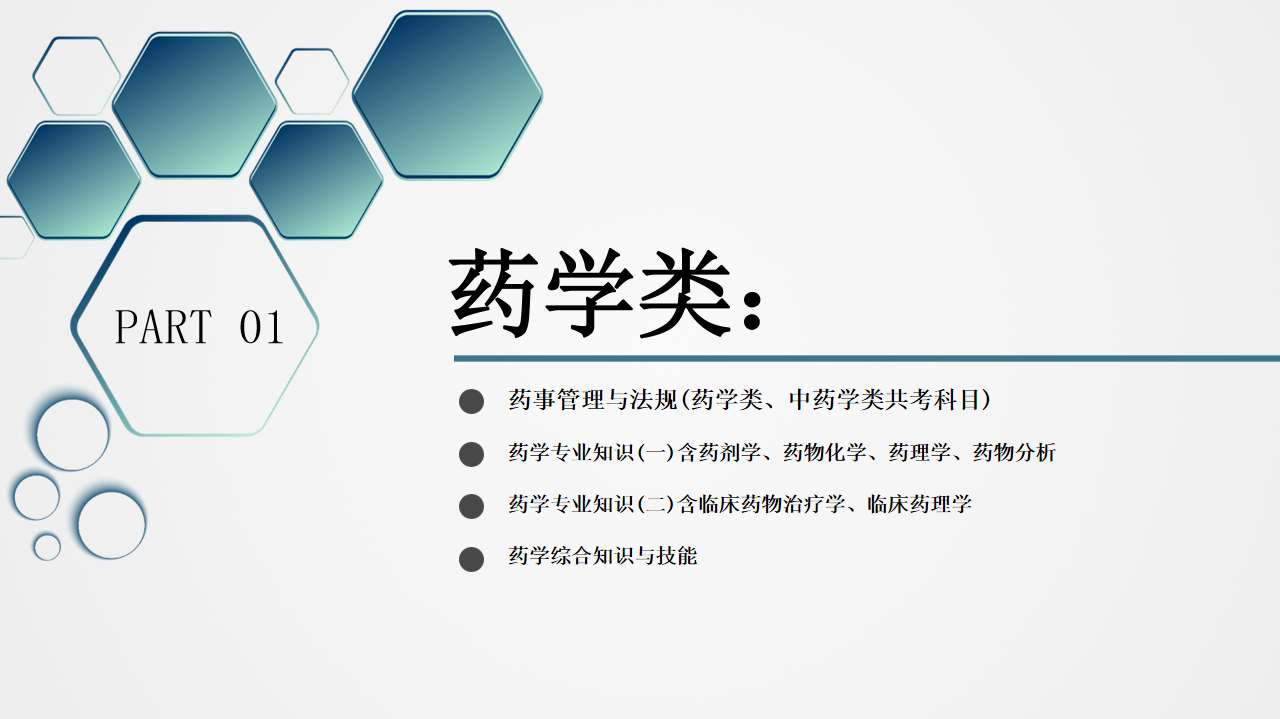 PART 01

药学类:

药事管理与法规(药学类、中药学类共考科目)

药学专业知识(一)含药剂学、药物化学、药理学、药物分析

药学专业知识(二)含临床药物治疗学、临床药理学

药学综合知识与技能